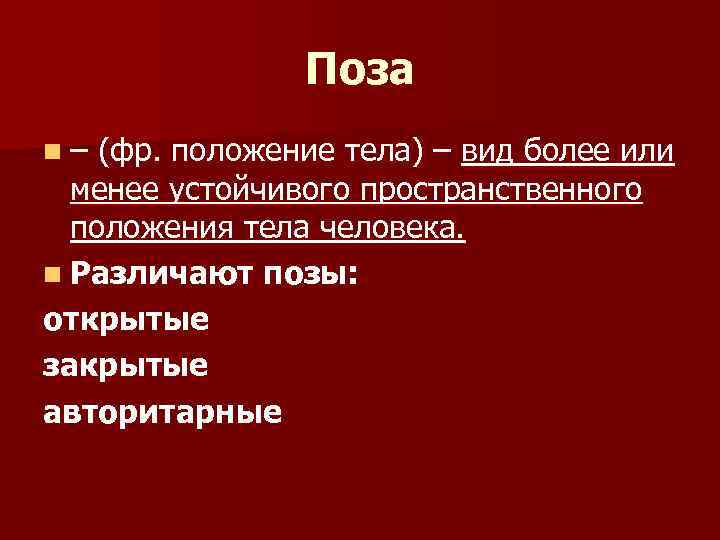 Поза

– (фр. положение тела) – вид более или менее устойчивого пространственного положения тела человека.

Различают позы:

открытые

закрытые

авторитарные